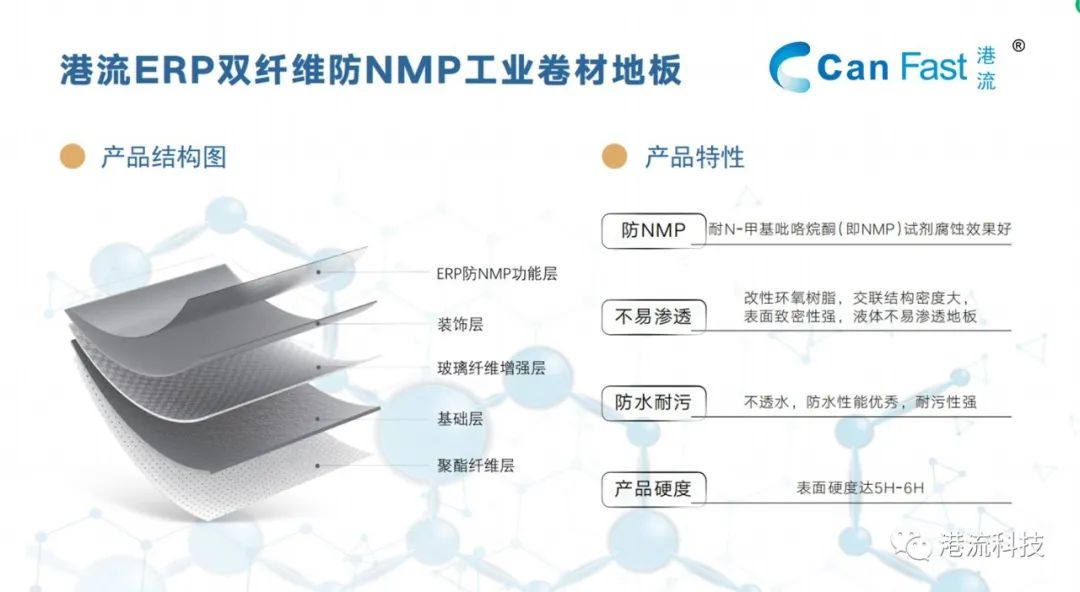 港流ERP双纤维防NMP工业卷材地板

Can Fast 港流 ®

产品结构图

ERP防NMP功能层
装饰层
玻璃纤维增强层
基础层
聚酯纤维层

产品特性

防NMP
耐N-甲基吡咯烷酮（即NMP）试剂腐蚀效果好

不易渗透
改性环氧树脂，交联结构密度大，表面致密性强，液体不易渗透地板

防水耐污
不透水，防水性能优秀，耐污性强

产品硬度
表面硬度达5H-6H

港流科技